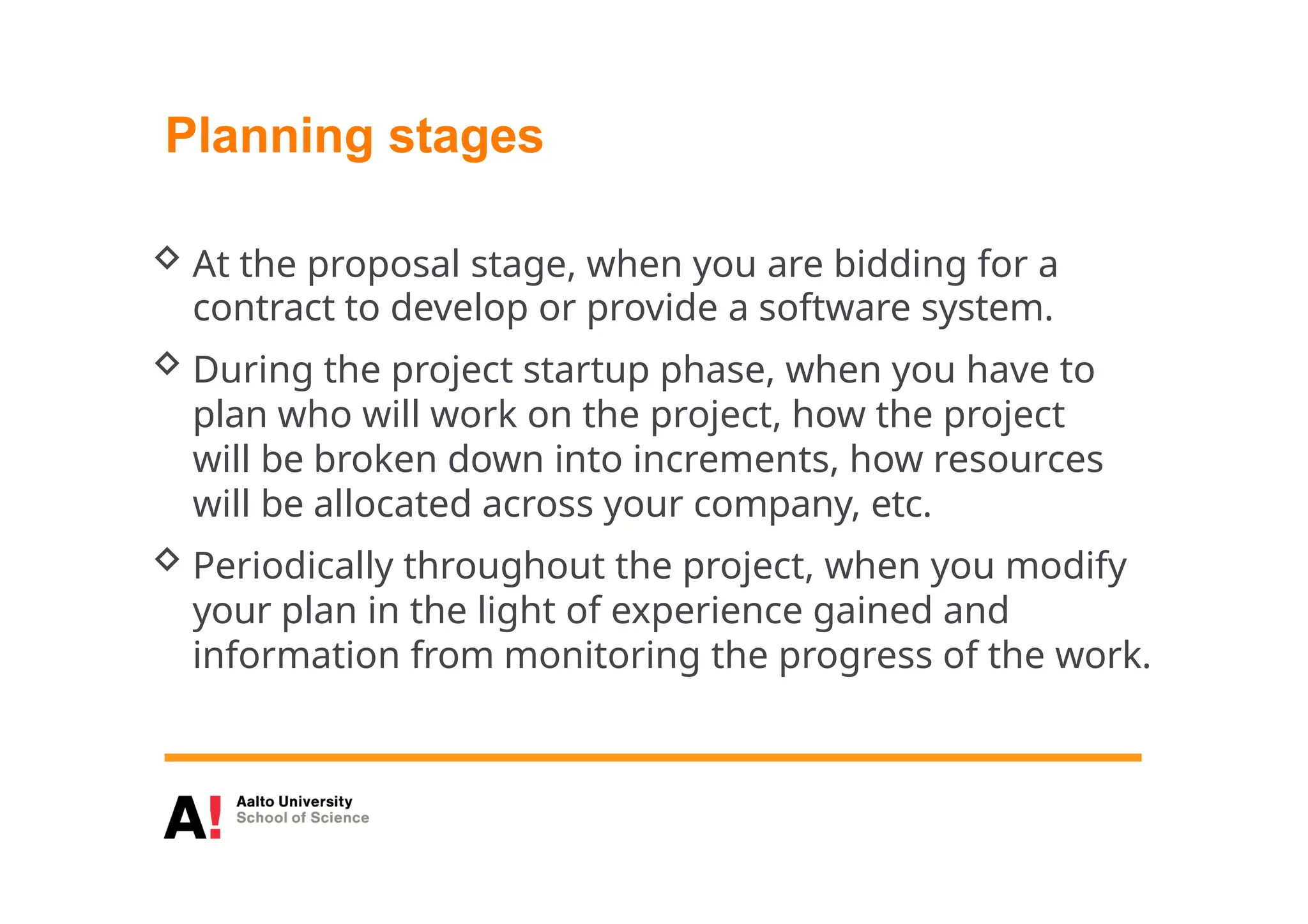 Planning stages

◇ At the proposal stage, when you are bidding for a contract to develop or provide a software system.

◇ During the project startup phase, when you have to plan who will work on the project, how the project will be broken down into increments, how resources will be allocated across your company, etc.

◇ Periodically throughout the project, when you modify your plan in the light of experience gained and information from monitoring the progress of the work.

A! Aalto University
School of Science